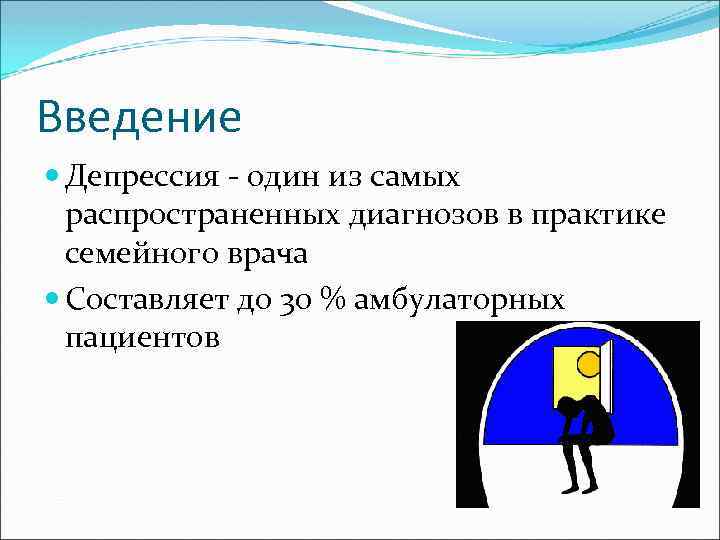 Введение

Депрессия - один из самых распространенных диагнозов в практике семейного врача

Составляет до 30 % амбулаторных пациентов